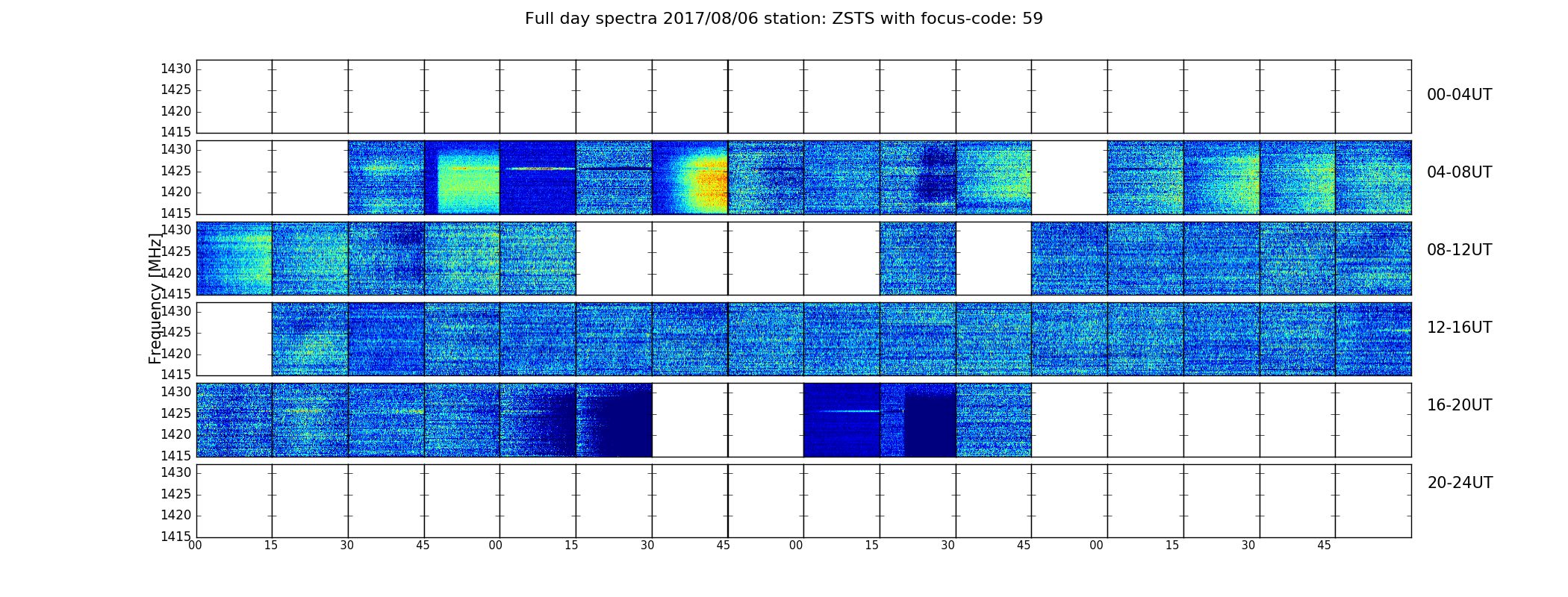 Full day spectra 2017/08/06 station: ZSTS with focus-code: 59

Frequency [MHz]

1430
1425
1420
1415
00-04UT

1430
1425
1420
1415
04-08UT

1430
1425
1420
1415
08-12UT

1430
1425
1420
1415
12-16UT

1430
1425
1420
1415
16-20UT

1430
1425
1420
1415
20-24UT

00 15 30 45 00 15 30 45 00 15 30 45 00 15 30 45